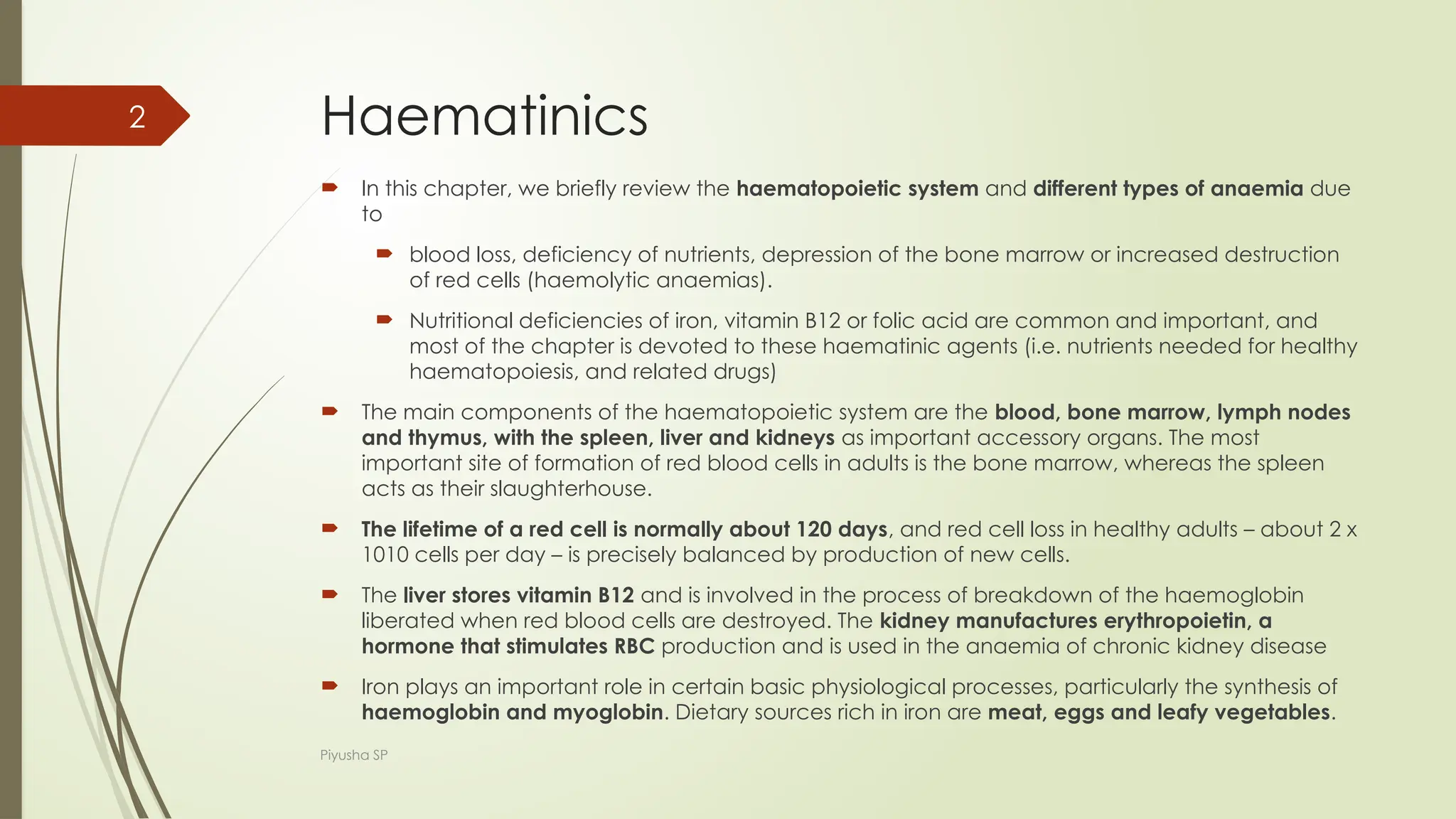 2

Haematinics

In this chapter, we briefly review the haematopoietic system and different types of anaemia due to

blood loss, deficiency of nutrients, depression of the bone marrow or increased destruction of red cells (haemolytic anaemias).

Nutritional deficiencies of iron, vitamin B12 or folic acid are common and important, and most of the chapter is devoted to these haematinic agents (i.e. nutrients needed for healthy haematopoiesis, and related drugs)

The main components of the haematopoietic system are the blood, bone marrow, lymph nodes and thymus, with the spleen, liver and kidneys as important accessory organs. The most important site of formation of red blood cells in adults is the bone marrow, whereas the spleen acts as their slaughterhouse.

The lifetime of a red cell is normally about 120 days, and red cell loss in healthy adults – about 2 x 1010 cells per day – is precisely balanced by production of new cells.

The liver stores vitamin B12 and is involved in the process of breakdown of the haemoglobin liberated when red blood cells are destroyed. The kidney manufactures erythropoietin, a hormone that stimulates RBC production and is used in the anaemia of chronic kidney disease

Iron plays an important role in certain basic physiological processes, particularly the synthesis of haemoglobin and myoglobin. Dietary sources rich in iron are meat, eggs and leafy vegetables.

Piyusha SP